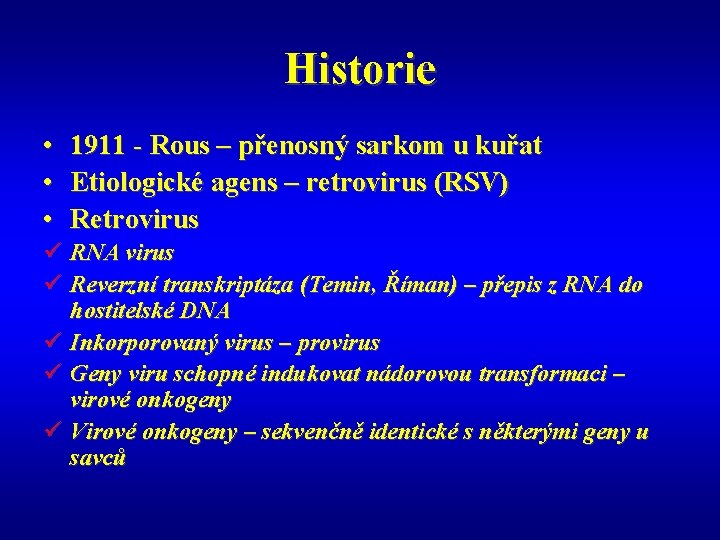 Historie

• 1911 - Rous – přenosný sarkom u kuřat
• Etiologické agens – retrovirus (RSV)
• Retrovirus
✓ RNA virus
✓ Reverzní transkriptáza (Temin, Říman) – přepis z RNA do hostitelské DNA
✓ Inkorporovaný virus – provirus
✓ Geny viru schopné indukovat nádorovou transformaci – virové onkogeny
✓ Virové onkogeny – sekvenčně identické s některými geny u savců